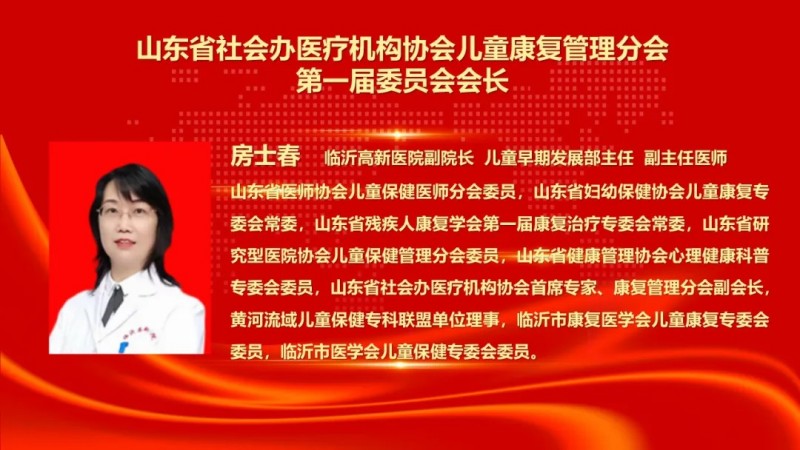 山东省社会办医疗机构协会儿童康复管理分会
第一届委员会会长

房士春　临沂高新医院副院长　儿童早期发展部主任　副主任医师

山东省医师协会儿童保健医师分会委员，山东省妇幼保健协会儿童康复专委会常委，山东省残疾人康复学会第一届康复治疗专委会常委，山东省研究型医院协会儿童保健管理分会委员，山东省健康管理协会心理健康科普专委会委员，山东省社会办医疗机构协会首席专家、康复管理分会副会长，黄河流域儿童保健专科联盟单位理事，临沂市康复医学会儿童康复专委会委员，临沂市医学会儿童保健专委会委员。